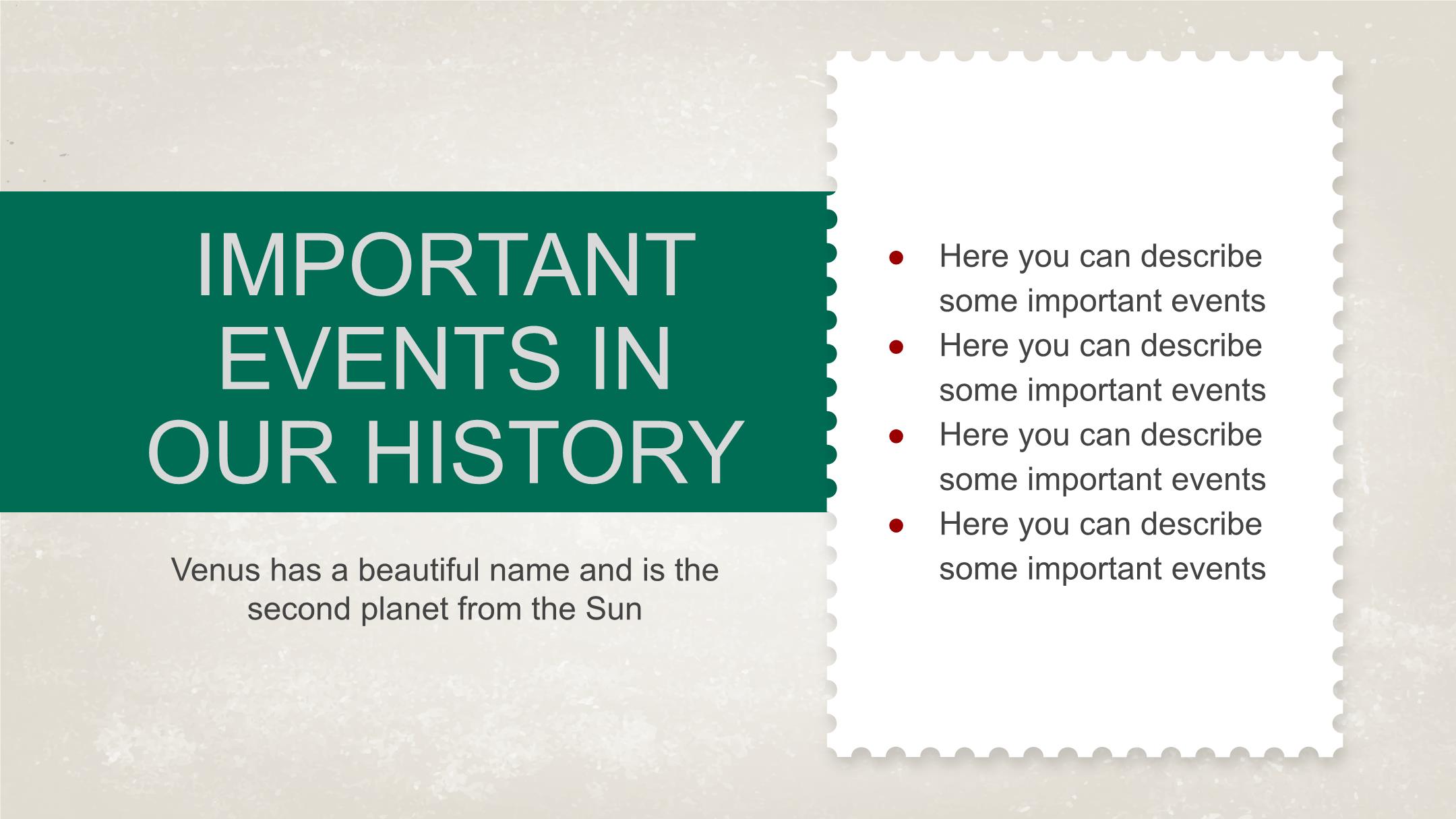 IMPORTANT EVENTS IN OUR HISTORY

Venus has a beautiful name and is the second planet from the Sun

- Here you can describe some important events
- Here you can describe some important events
- Here you can describe some important events
- Here you can describe some important events